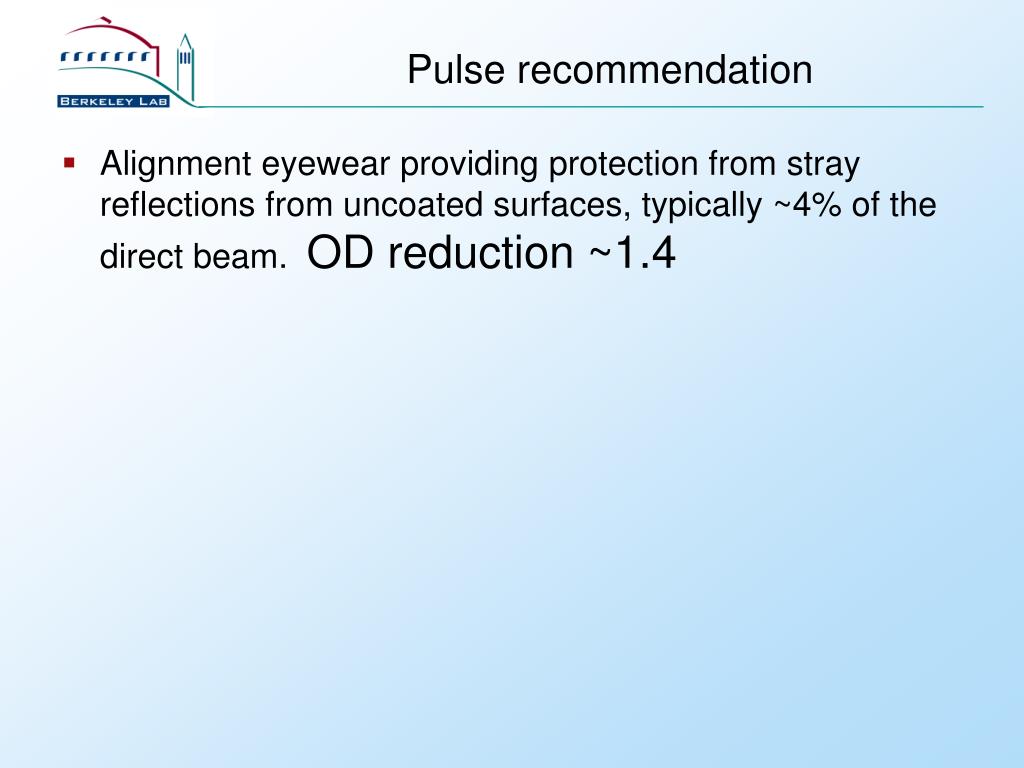 BERKELEY LAB

Pulse recommendation

▪ Alignment eyewear providing protection from stray reflections from uncoated surfaces, typically ~4% of the direct beam. OD reduction ~1.4